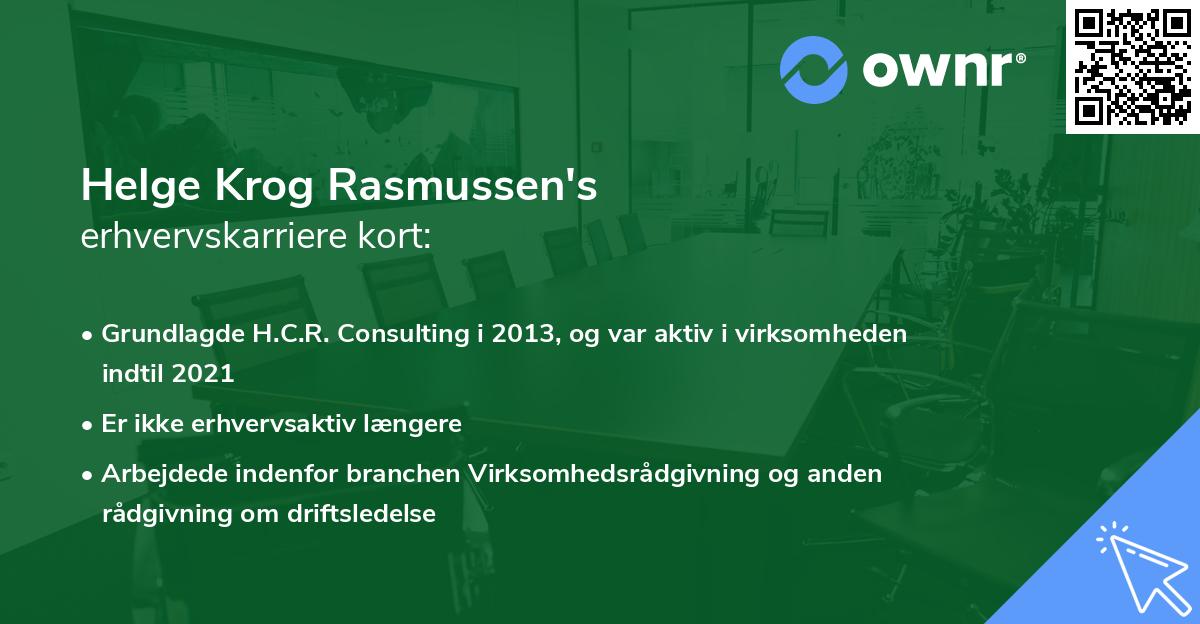 ownr®

Helge Krog Rasmussen's
erhvervskarriere kort:

• Grundlagde H.C.R. Consulting i 2013, og var aktiv i virksomheden indtil 2021

• Er ikke erhvervsaktiv længere

• Arbejdede indenfor branchen Virksomhedsrådgivning og anden rådgivning om driftsledelse